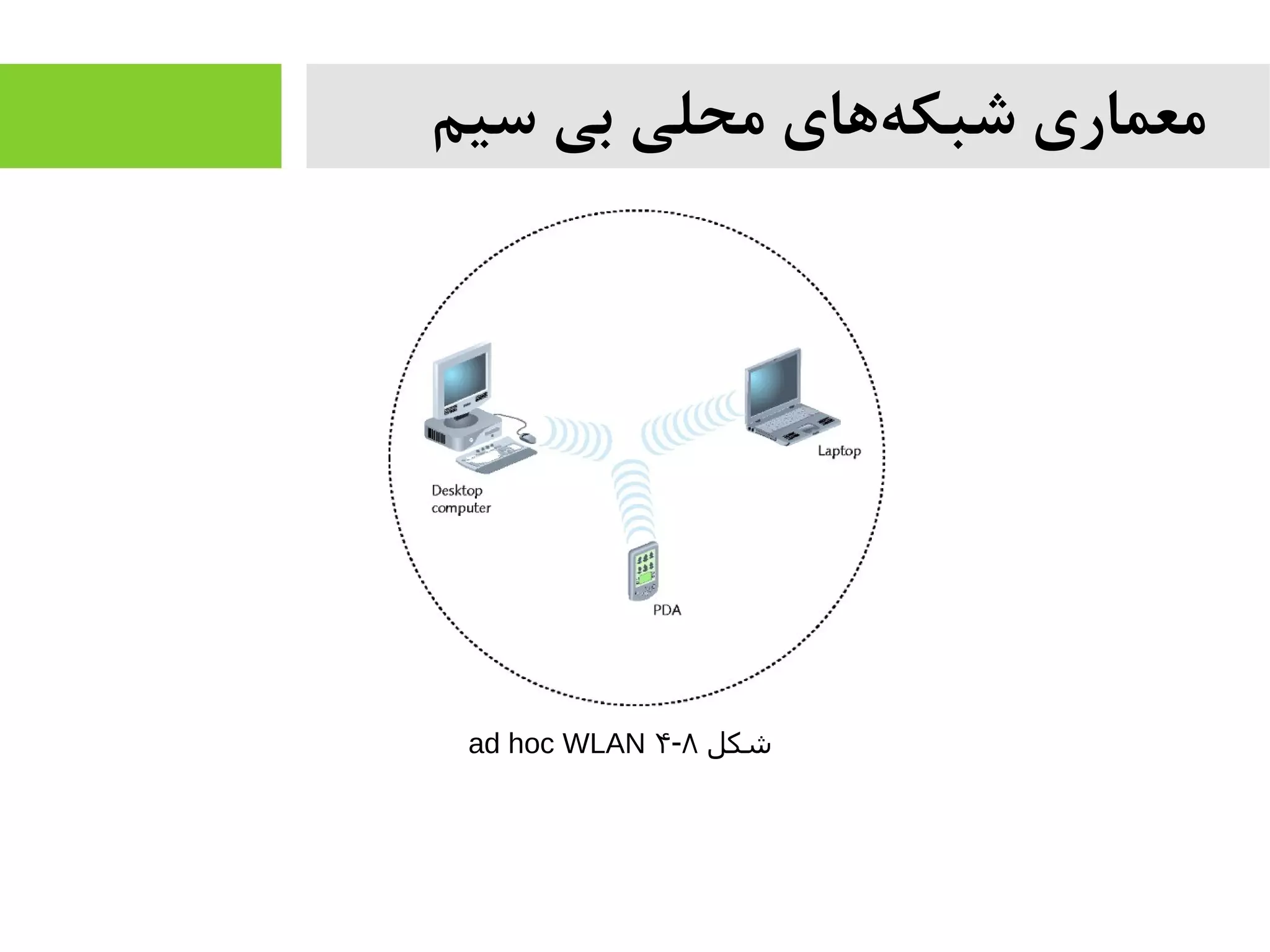 معماری شبکه‌های محلی بی سیم

Desktop computer

Laptop

PDA

شکل ۸-۴ ad hoc WLAN